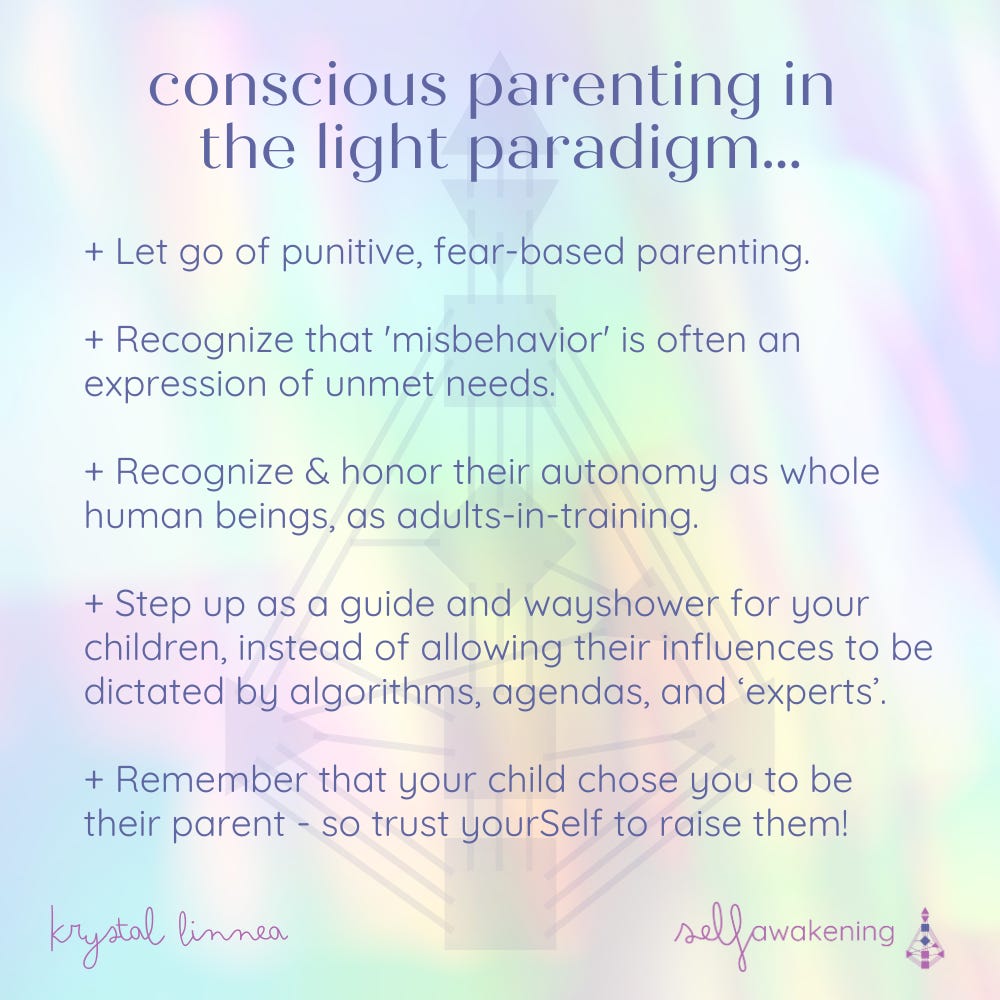 conscious parenting in the light paradigm...

+ Let go of punitive, fear-based parenting.

+ Recognize that 'misbehavior' is often an expression of unmet needs.

+ Recognize & honor their autonomy as whole human beings, as adults-in-training.

+ Step up as a guide and wayshower for your children, instead of allowing their influences to be dictated by algorithms, agendas, and ‘experts’.

+ Remember that your child chose you to be their parent - so trust yourSelf to raise them!

krystal linnea

selfawakening